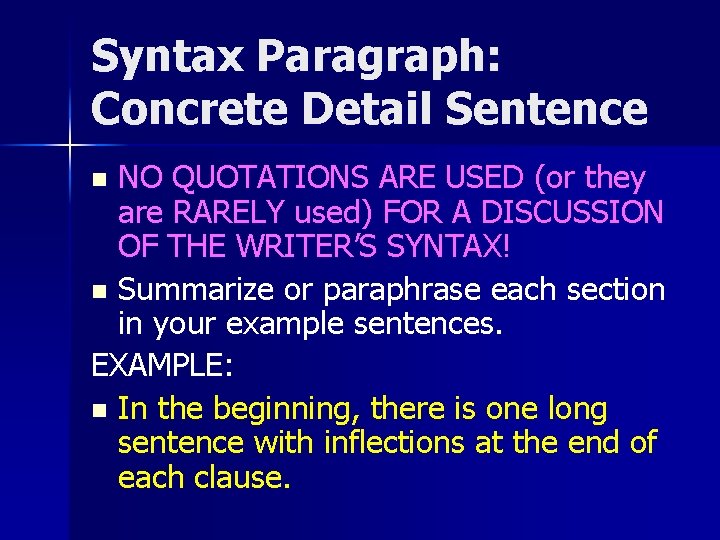 Syntax Paragraph: Concrete Detail Sentence

NO QUOTATIONS ARE USED (or they are RARELY used) FOR A DISCUSSION OF THE WRITER'S SYNTAX!

Summarize or paraphrase each section in your example sentences.

EXAMPLE:

In the beginning, there is one long sentence with inflections at the end of each clause.